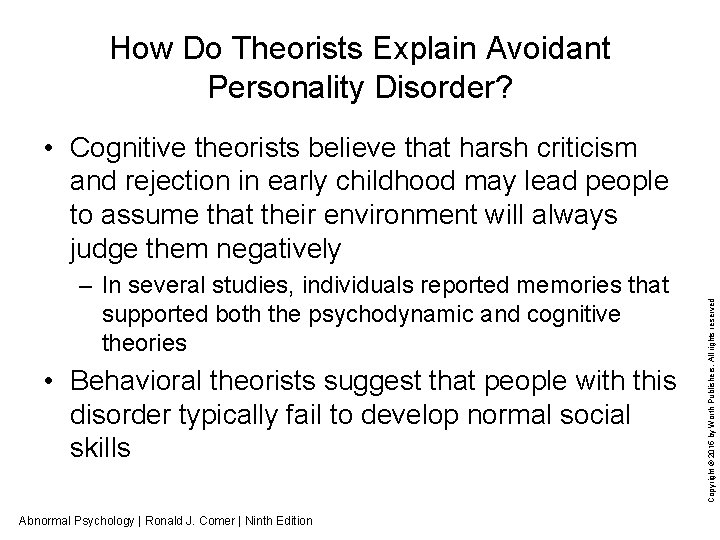 How Do Theorists Explain Avoidant Personality Disorder?

• Cognitive theorists believe that harsh criticism and rejection in early childhood may lead people to assume that their environment will always judge them negatively

– In several studies, individuals reported memories that supported both the psychodynamic and cognitive theories

• Behavioral theorists suggest that people with this disorder typically fail to develop normal social skills

Copyright © 2016 by Worth Publishers. All rights reserved

Abnormal Psychology | Ronald J. Comer | Ninth Edition